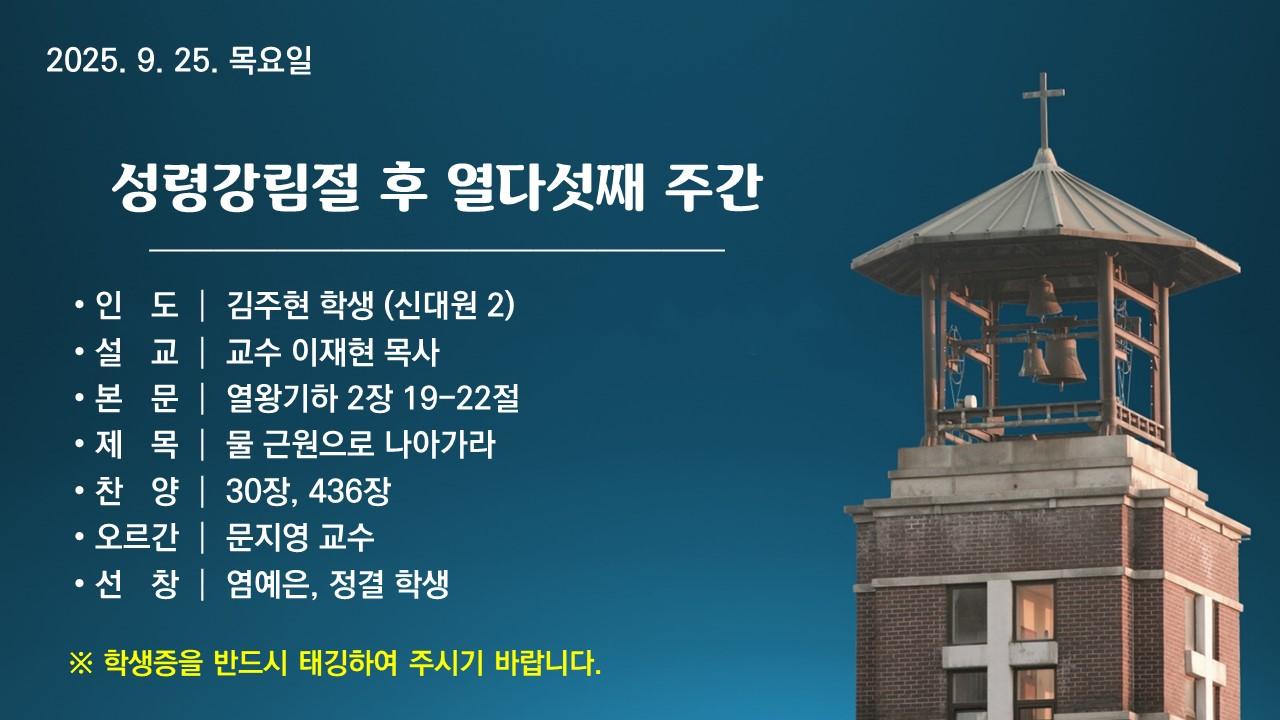 2025. 9. 25. 목요일

성령강림절 후 열다섯째 주간

• 인 도 | 김주현 학생 (신대원 2)
• 설 교 | 교수 이재현 목사
• 본 문 | 열왕기하 2장 19-22절
• 제 목 | 물 근원으로 나아가라
• 찬 양 | 30장, 436장
• 오르간 | 문지영 교수
• 선 창 | 염예은, 정결 학생

※ 학생증을 반드시 태깅하여 주시기 바랍니다.